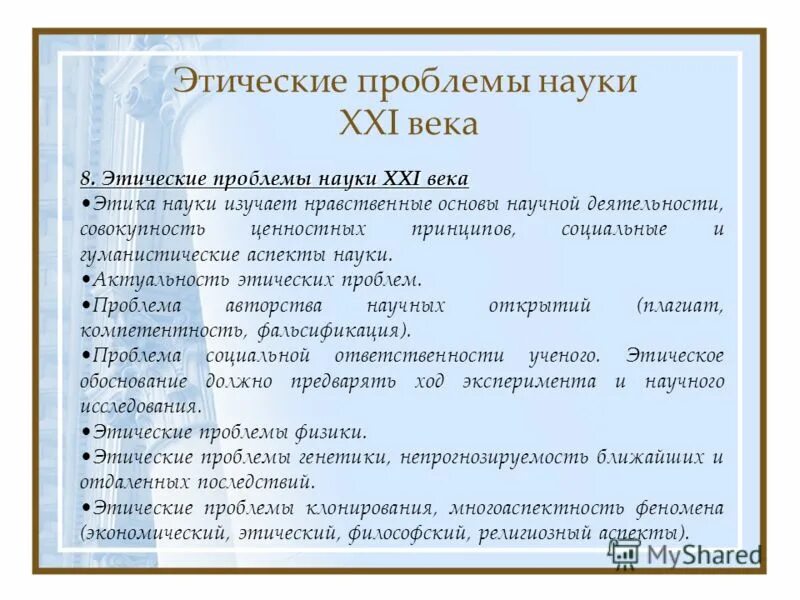 Этические проблемы науки XXI века

8. Этические проблемы науки XXI века
•Этика науки изучает нравственные основы научной деятельности, совокупность ценностных принципов, социальные и гуманистические аспекты науки.
•Актуальность этических проблем.
•Проблема авторства научных открытий (плагиат, компетентность, фальсификация).
•Проблема социальной ответственности ученого. Этическое обоснование должно предварять ход эксперимента и научного исследования.
•Этические проблемы физики.
•Этические проблемы генетики, непрогнозируемость ближайших и отдаленных последствий.
•Этические проблемы клонирования, многоаспектность феномена (экономический, этический, философский, религиозный аспекты).

MyShared